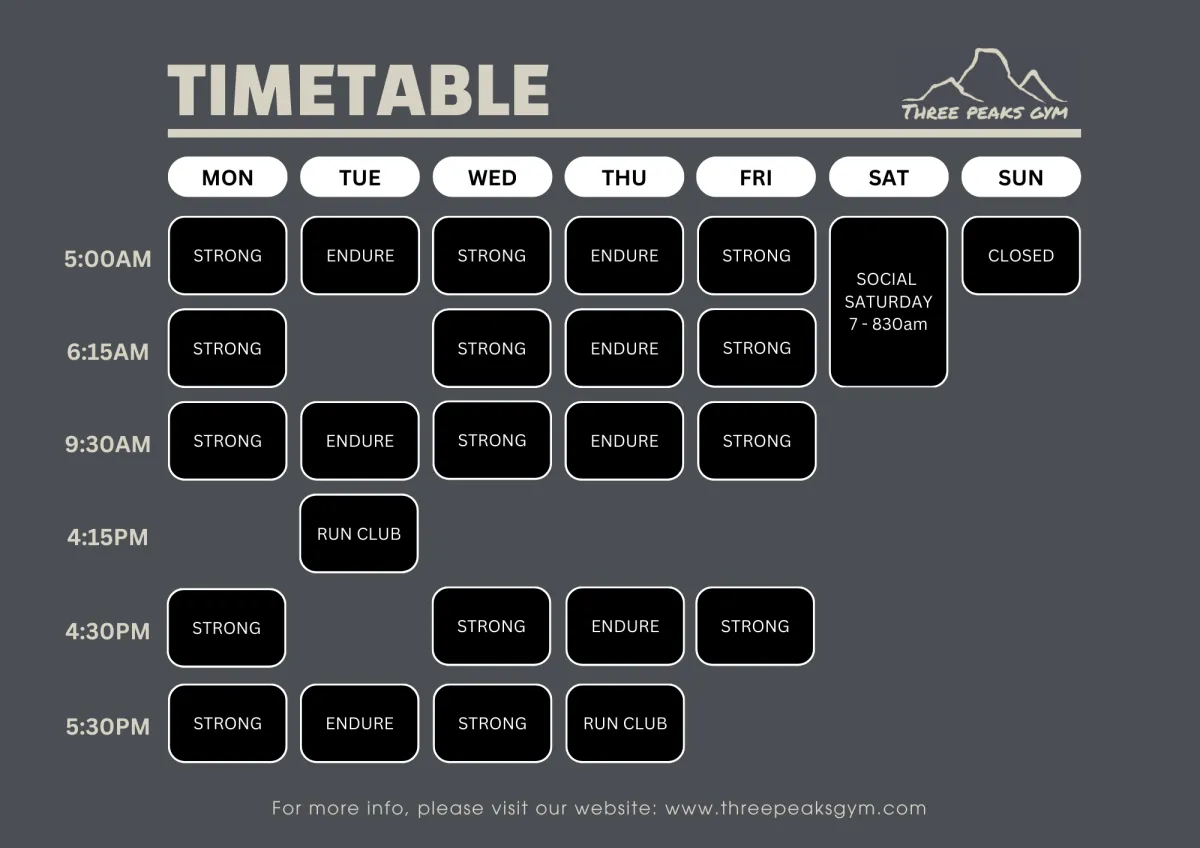 TIMETABLE

THREE PEAKS GYM

| | MON | TUE | WED | THU | FRI | SAT | SUN |
|---|---|---|---|---|---|---|---|
| 5:00AM | STRONG | ENDURE | STRONG | ENDURE | STRONG | SOCIAL SATURDAY 7 - 830am | CLOSED |
| 6:15AM | STRONG | | STRONG | ENDURE | STRONG | | |
| 9:30AM | STRONG | ENDURE | STRONG | ENDURE | STRONG | | |
| 4:15PM | | RUN CLUB | | | | | |
| 4:30PM | STRONG | | STRONG | ENDURE | STRONG | | |
| 5:30PM | STRONG | ENDURE | STRONG | RUN CLUB | | | |

For more info, please visit our website: www.threepeaksgym.com